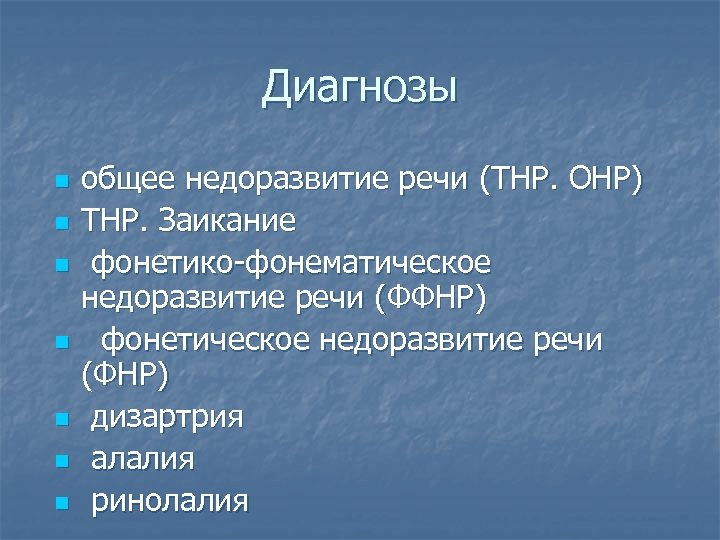 Диагнозы

- общее недоразвитие речи (ТНР. ОНР)
- ТНР. Заикание
- фонетико-фонематическое недоразвитие речи (ФФНР)
- фонетическое недоразвитие речи (ФНР)
- дизартрия
- алалия
- ринолалия